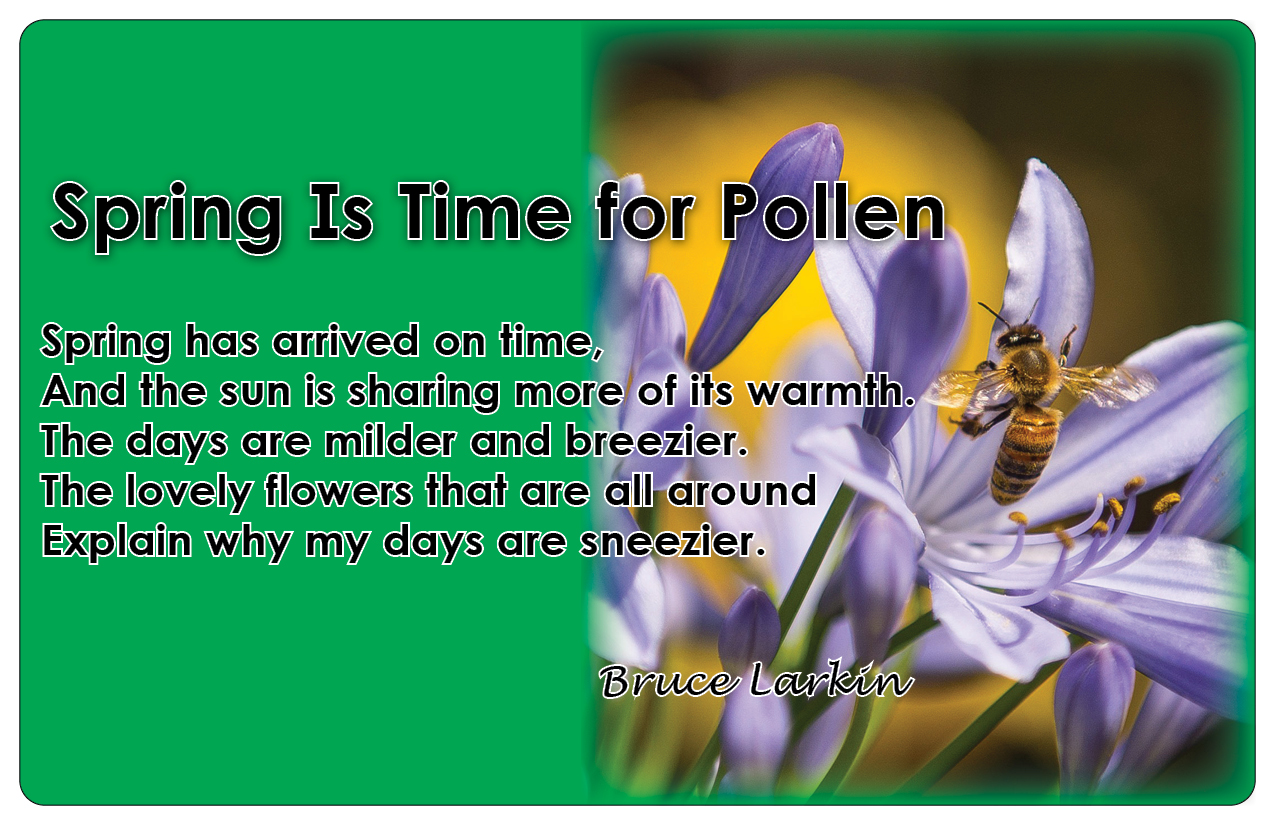 Spring Is Time for Pollen

Spring has arrived on time,
And the sun is sharing more of its warmth.
The days are milder and breezier.
The lovely flowers that are all around
Explain why my days are sneezier.

Bruce Larkin